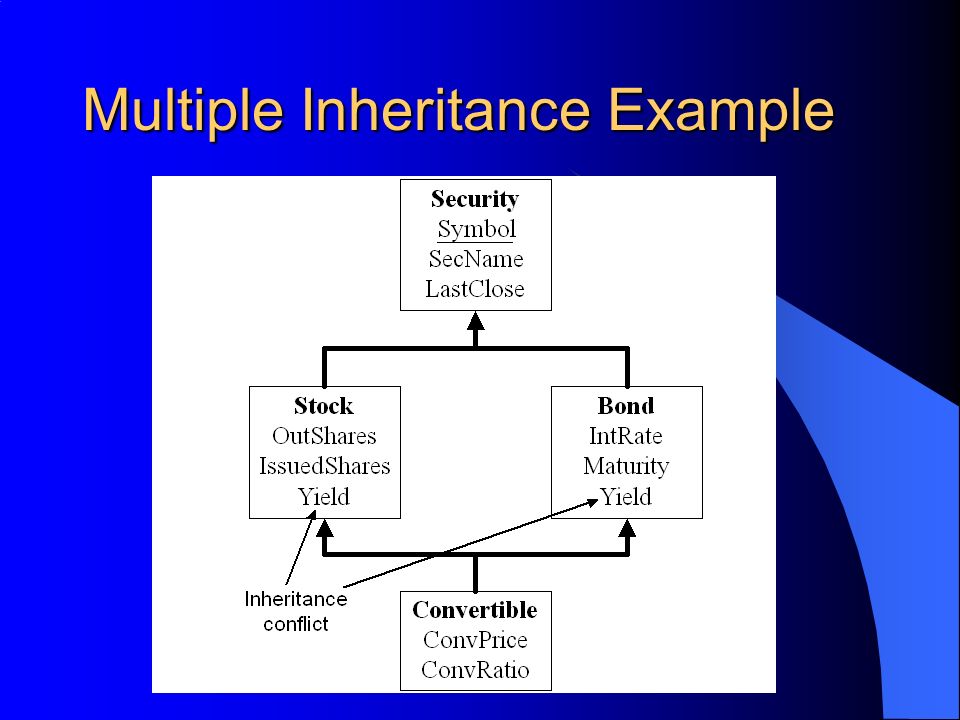 Multiple Inheritance Example

Security
Symbol
SecName
LastClose

Stock
OutShares
IssuedShares
Yield

Bond
IntRate
Maturity
Yield

Inheritance conflict

Convertible
ConvPrice
ConvRatio